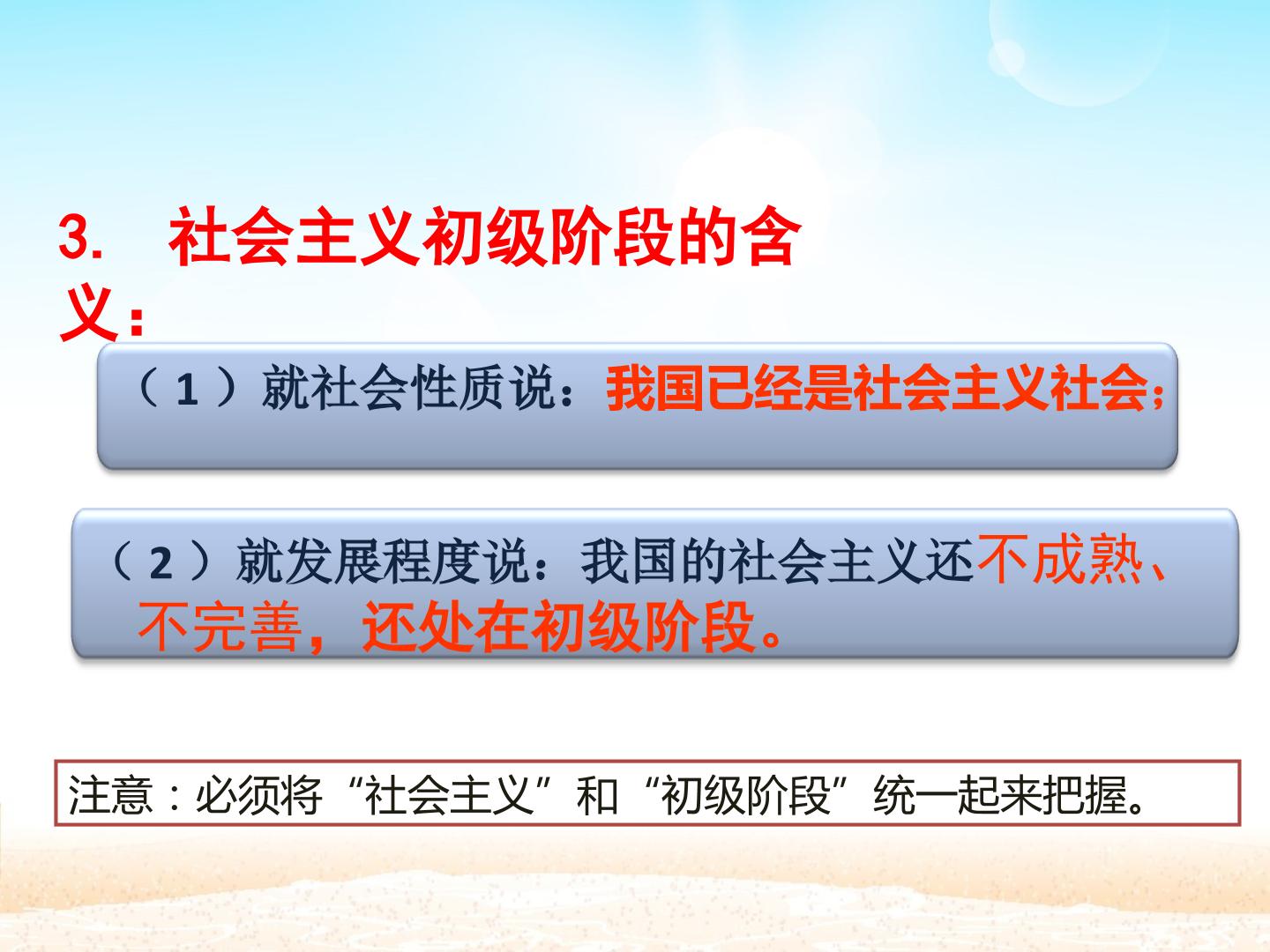 3. 社会主义初级阶段的含义：

（1）就社会性质说：我国已经是社会主义社会；

（2）就发展程度说：我国的社会主义还不成熟、不完善，还处在初级阶段。

注意：必须将“社会主义”和“初级阶段”统一起来把握。